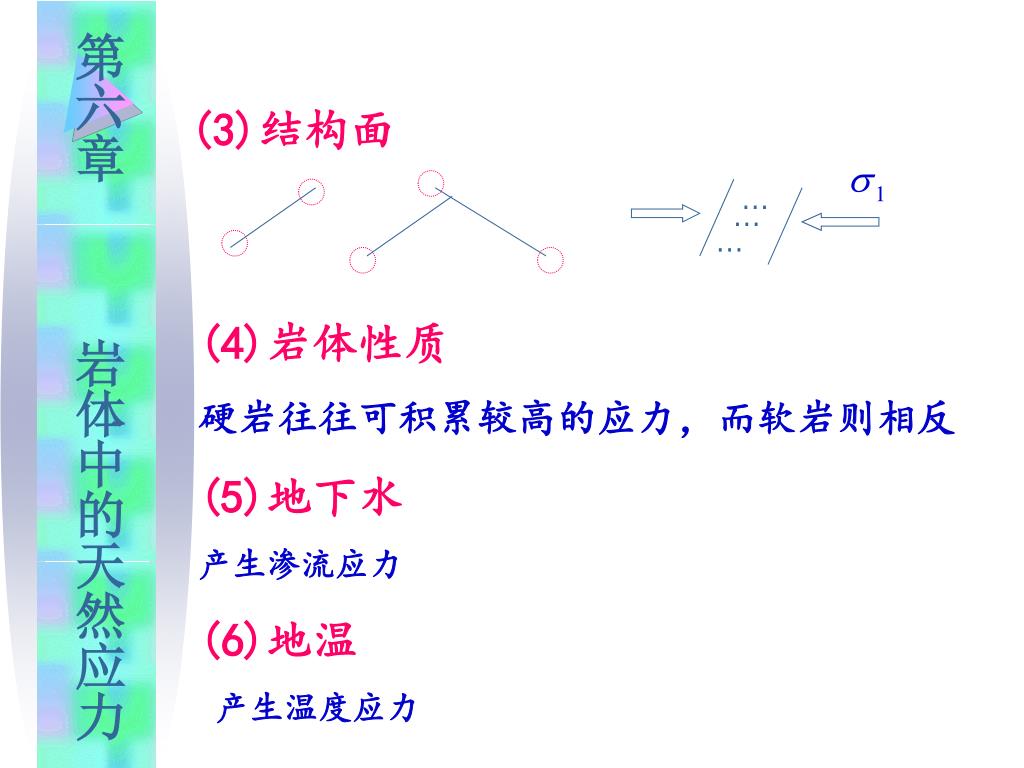 第六章

岩体中的天然应力

(3) 结构面

$\sigma_1$

…
…
…

(4) 岩体性质

硬岩往往可积累较高的应力，而软岩则相反

(5) 地下水

产生渗流应力

(6) 地温

产生温度应力